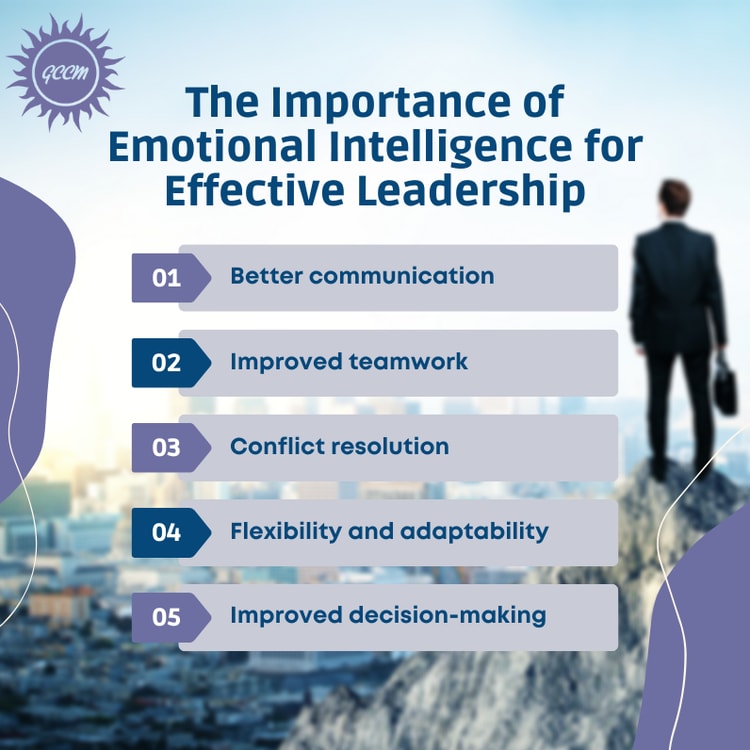 GCCM

The Importance of Emotional Intelligence for Effective Leadership

01 Better communication

02 Improved teamwork

03 Conflict resolution

04 Flexibility and adaptability

05 Improved decision-making